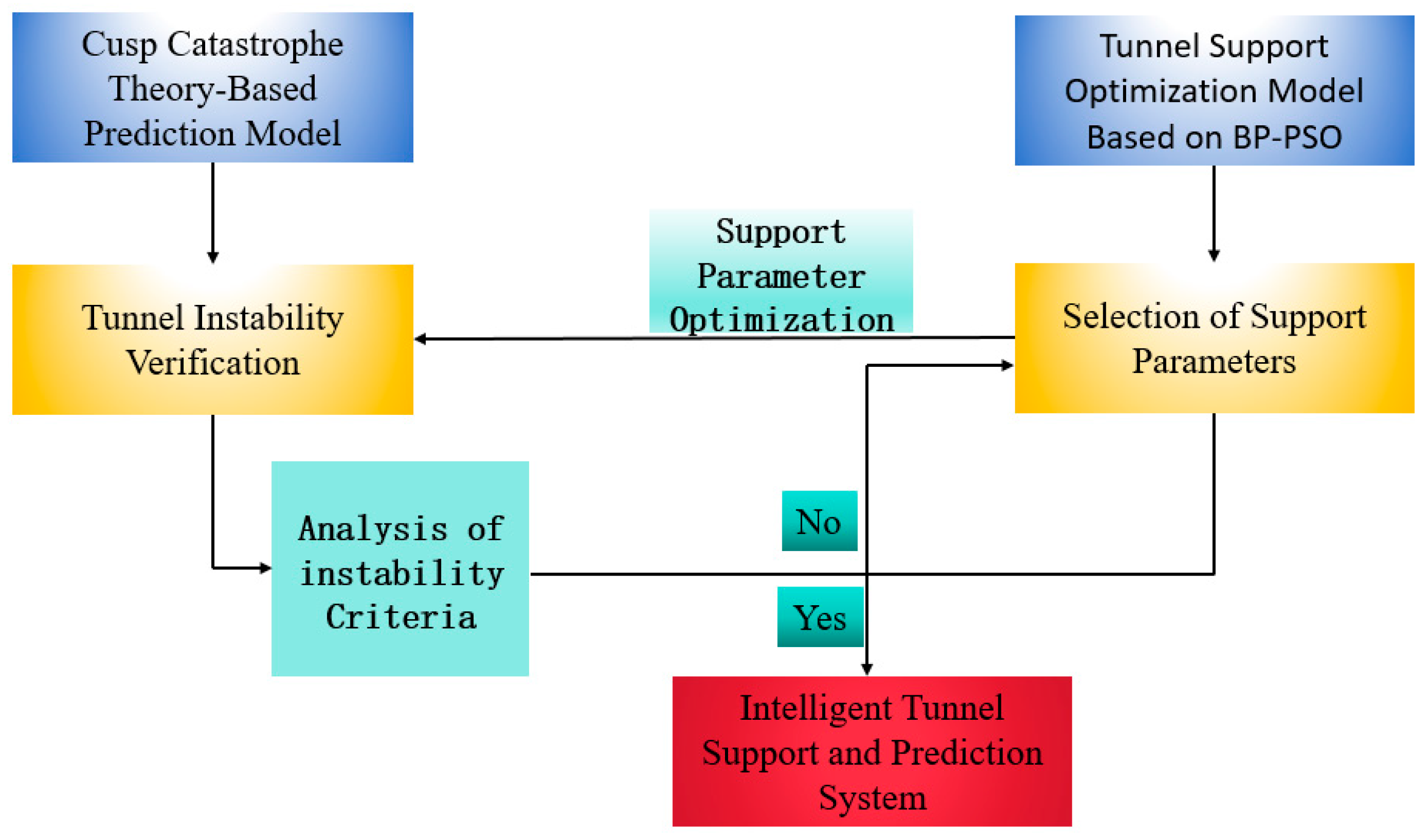 Cusp Catastrophe Theory-Based Prediction Model

Tunnel Support Optimization Model Based on BP-PSO

Support Parameter Optimization

Tunnel Instability Verification

Selection of Support Parameters

Analysis of instability Criteria

No

Yes

Intelligent Tunnel Support and Prediction System